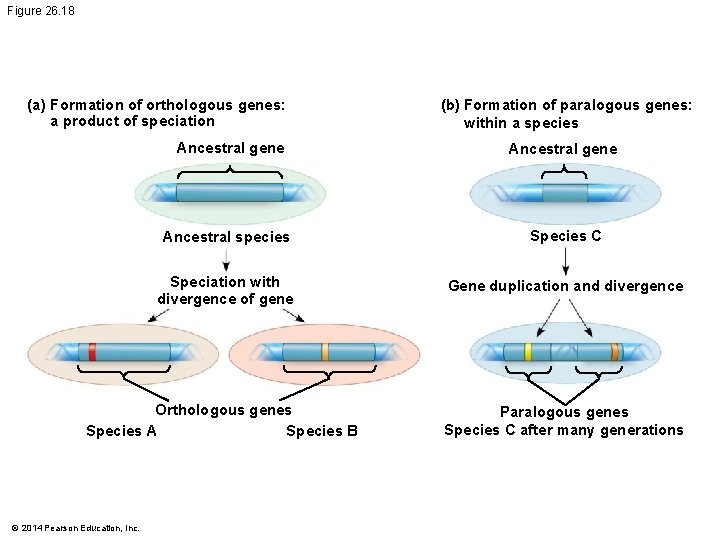 Figure 26.18

(a) Formation of orthologous genes: a product of speciation

Ancestral gene

Ancestral species

Speciation with divergence of gene

Orthologous genes

Species A

Species B

(b) Formation of paralogous genes: within a species

Ancestral gene

Species C

Gene duplication and divergence

Paralogous genes

Species C after many generations

© 2014 Pearson Education, Inc.